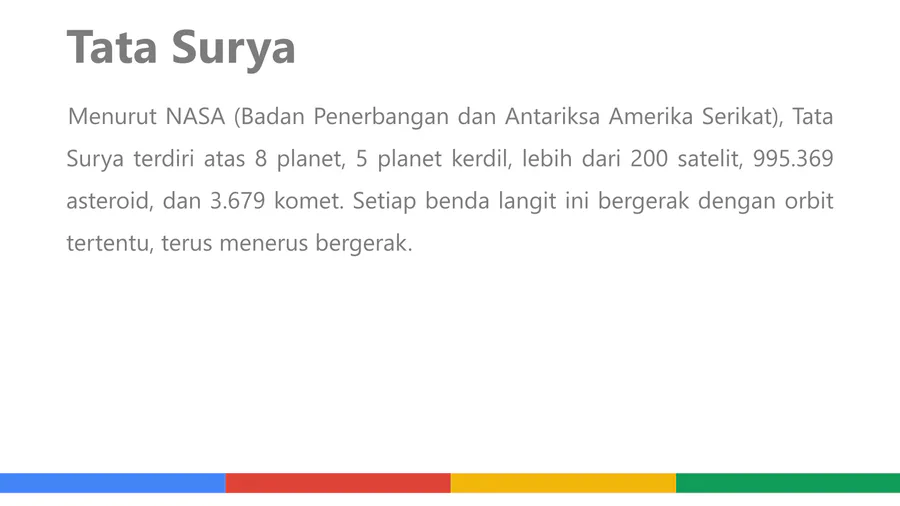 Tata Surya

Menurut NASA (Badan Penerbangan dan Antariksa Amerika Serikat), Tata Surya terdiri atas 8 planet, 5 planet kerdil, lebih dari 200 satelit, 995.369 asteroid, dan 3.679 komet. Setiap benda langit ini bergerak dengan orbit tertentu, terus menerus bergerak.